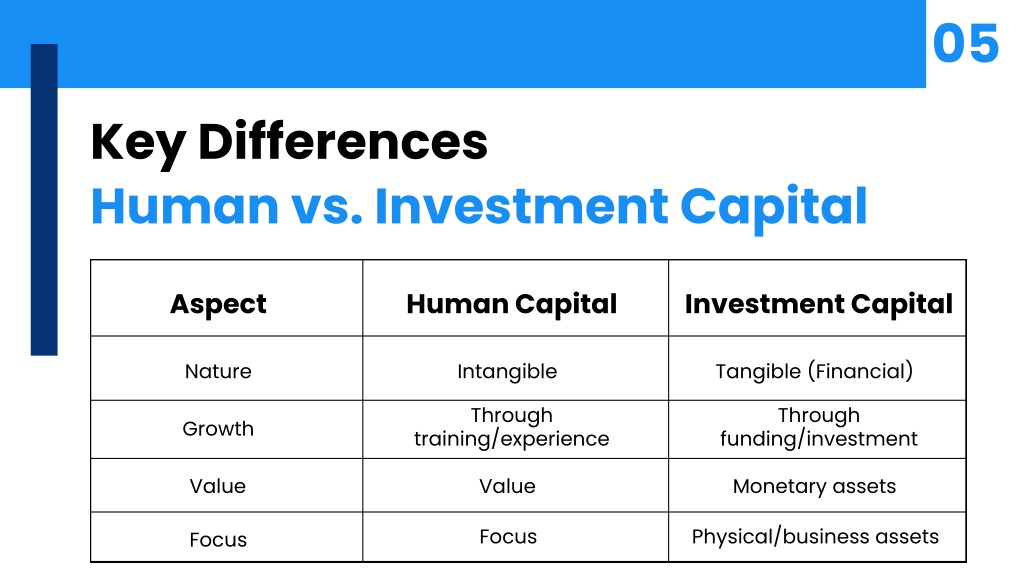 05

Key Differences
Human vs. Investment Capital

| Aspect | Human Capital | Investment Capital |
|---|---|---|
| Nature | Intangible | Tangible (Financial) |
| Growth | Through training/experience | Through funding/investment |
| Value | Value | Monetary assets |
| Focus | Focus | Physical/business assets |